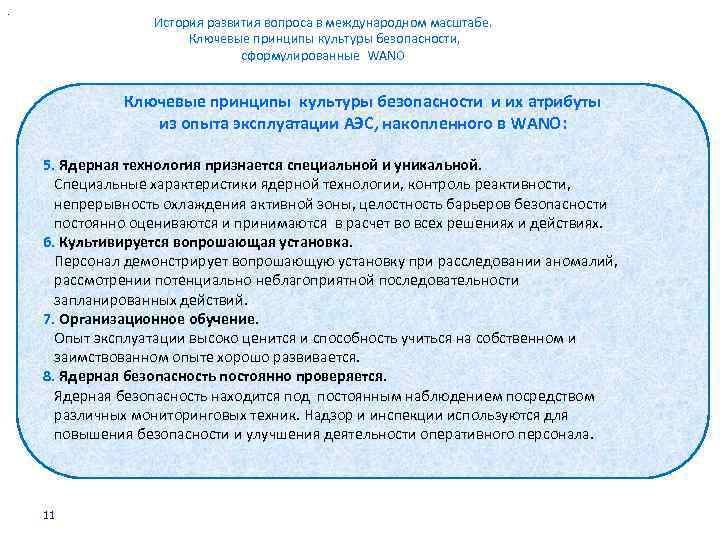 История развития вопроса в международном масштабе. Ключевые принципы культуры безопасности, сформулированные WANO

Ключевые принципы культуры безопасности и их атрибуты из опыта эксплуатации АЭС, накопленного в WANO:

5. Ядерная технология признается специальной и уникальной.
Специальные характеристики ядерной технологии, контроль реактивности, непрерывность охлаждения активной зоны, целостность барьеров безопасности постоянно оцениваются и принимаются в расчет во всех решениях и действиях.

6. Культивируется вопрошающая установка.
Персонал демонстрирует вопрошающую установку при расследовании аномалий, рассмотрении потенциально неблагоприятной последовательности запланированных действий.

7. Организационное обучение.
Опыт эксплуатации высоко ценится и способность учиться на собственном и заимствованном опыте хорошо развивается.

8. Ядерная безопасность постоянно проверяется.
Ядерная безопасность находится под постоянным наблюдением посредством различных мониторинговых техник. Надзор и инспекции используются для повышения безопасности и улучшения деятельности оперативного персонала.

11